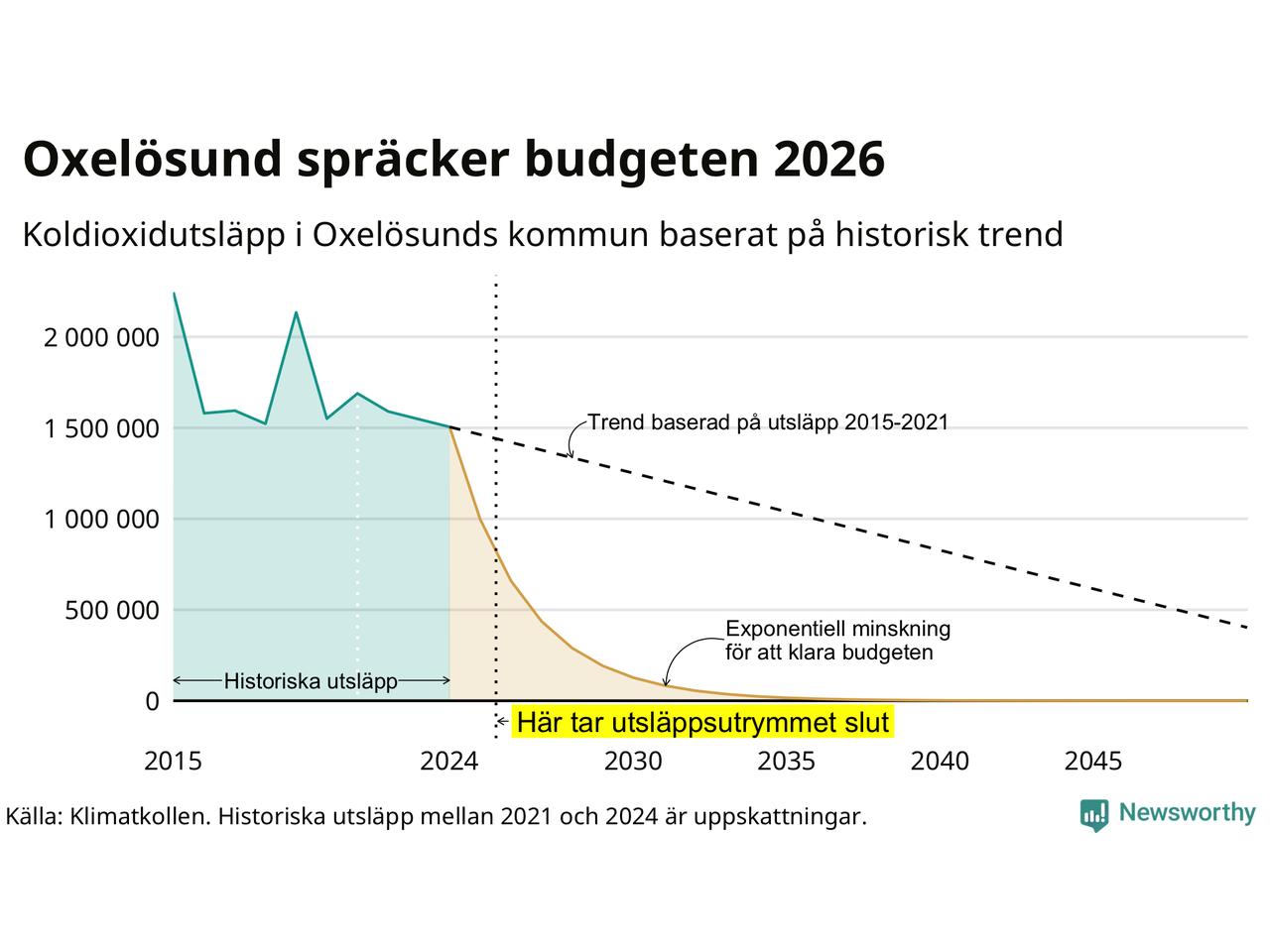 Oxelösund spräcker budgeten 2026

Koldioxidutsläpp i Oxelösunds kommun baserat på historisk trend

2 000 000
1 500 000
1 000 000
500 000
0

Trend baserad på utsläpp 2015-2021

Exponentiell minskning för att klara budgeten

Historiska utsläpp

Här tar utsläppsutrymmet slut

2015
2024
2030
2035
2040
2045

Källa: Klimatkollen. Historiska utsläpp mellan 2021 och 2024 är uppskattningar.

Newsworthy